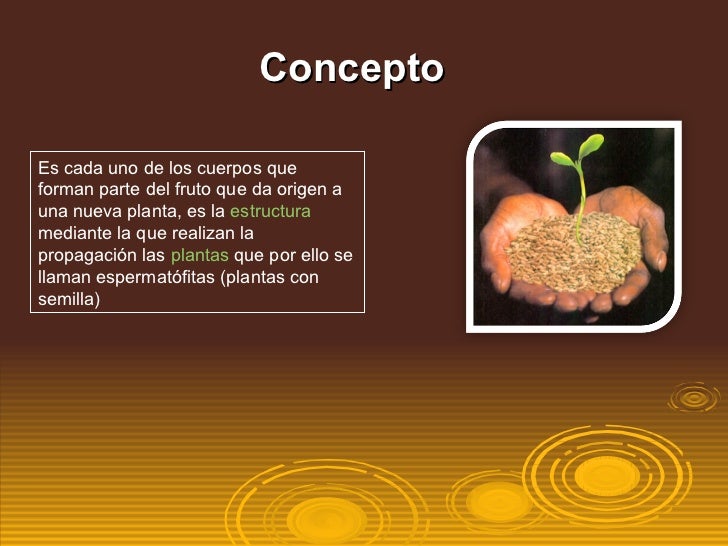 Concepto

Es cada uno de los cuerpos que forman parte del fruto que da origen a una nueva planta, es la estructura mediante la que realizan la propagación las plantas que por ello se llaman espermatófitas (plantas con semilla)